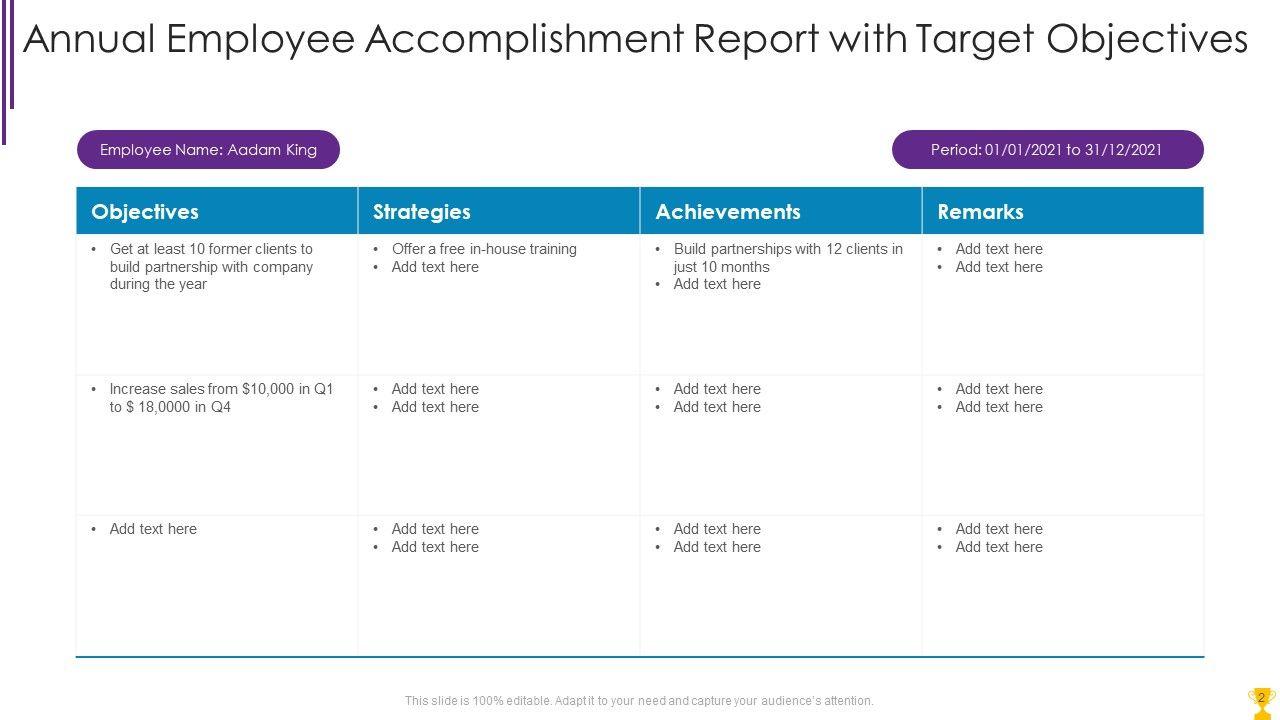 Annual Employee Accomplishment Report with Target Objectives

Employee Name: Aadam King

Period: 01/01/2021 to 31/12/2021

| Objectives | Strategies | Achievements | Remarks |
|---|---|---|---|
| • Get at least 10 former clients to build partnership with company during the year | • Offer a free in-house training • Add text here | • Build partnerships with 12 clients in just 10 months • Add text here | • Add text here • Add text here |
| • Increase sales from \$10,000 in Q1 to \$ 18,0000 in Q4 | • Add text here • Add text here | • Add text here • Add text here | • Add text here • Add text here |
| • Add text here | • Add text here • Add text here | • Add text here • Add text here | • Add text here • Add text here |

This slide is 100% editable. Adapt it to your need and capture your audience's attention.

2